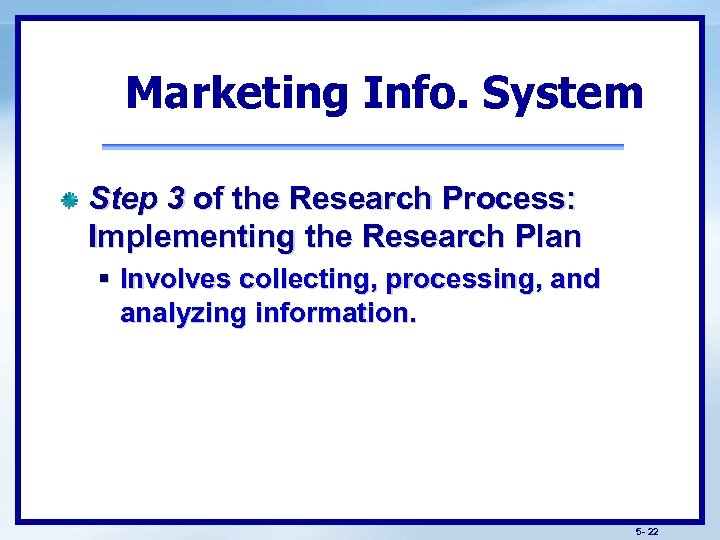 Marketing Info. System

Step 3 of the Research Process: Implementing the Research Plan

Involves collecting, processing, and analyzing information.

5- 22